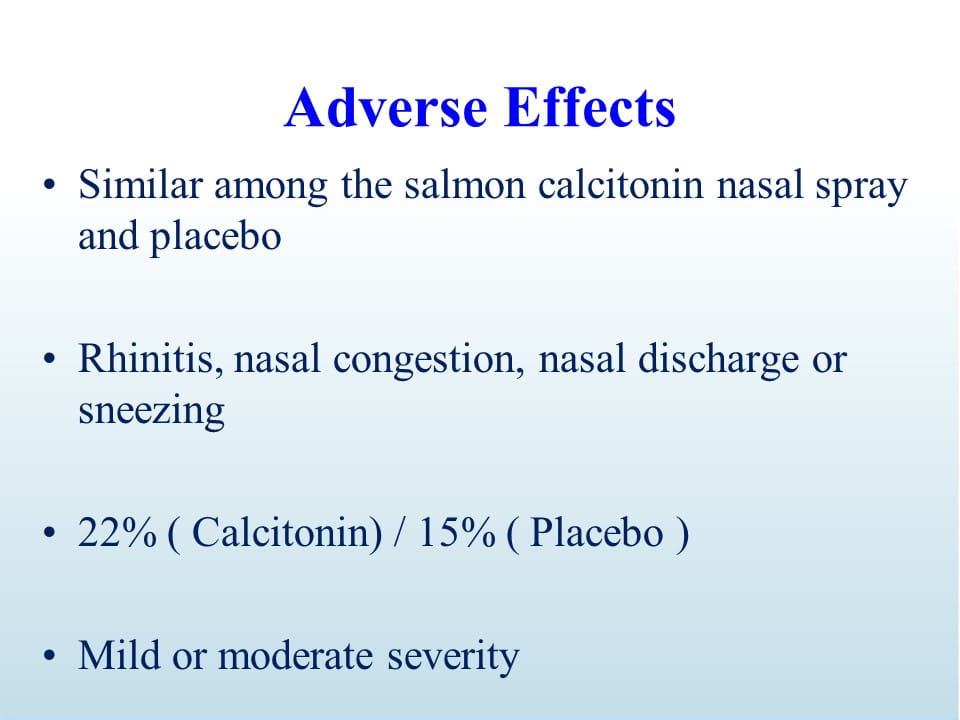 Adverse Effects

• Similar among the salmon calcitonin nasal spray and placebo

• Rhinitis, nasal congestion, nasal discharge or sneezing

• 22% ( Calcitonin) / 15% ( Placebo )

• Mild or moderate severity